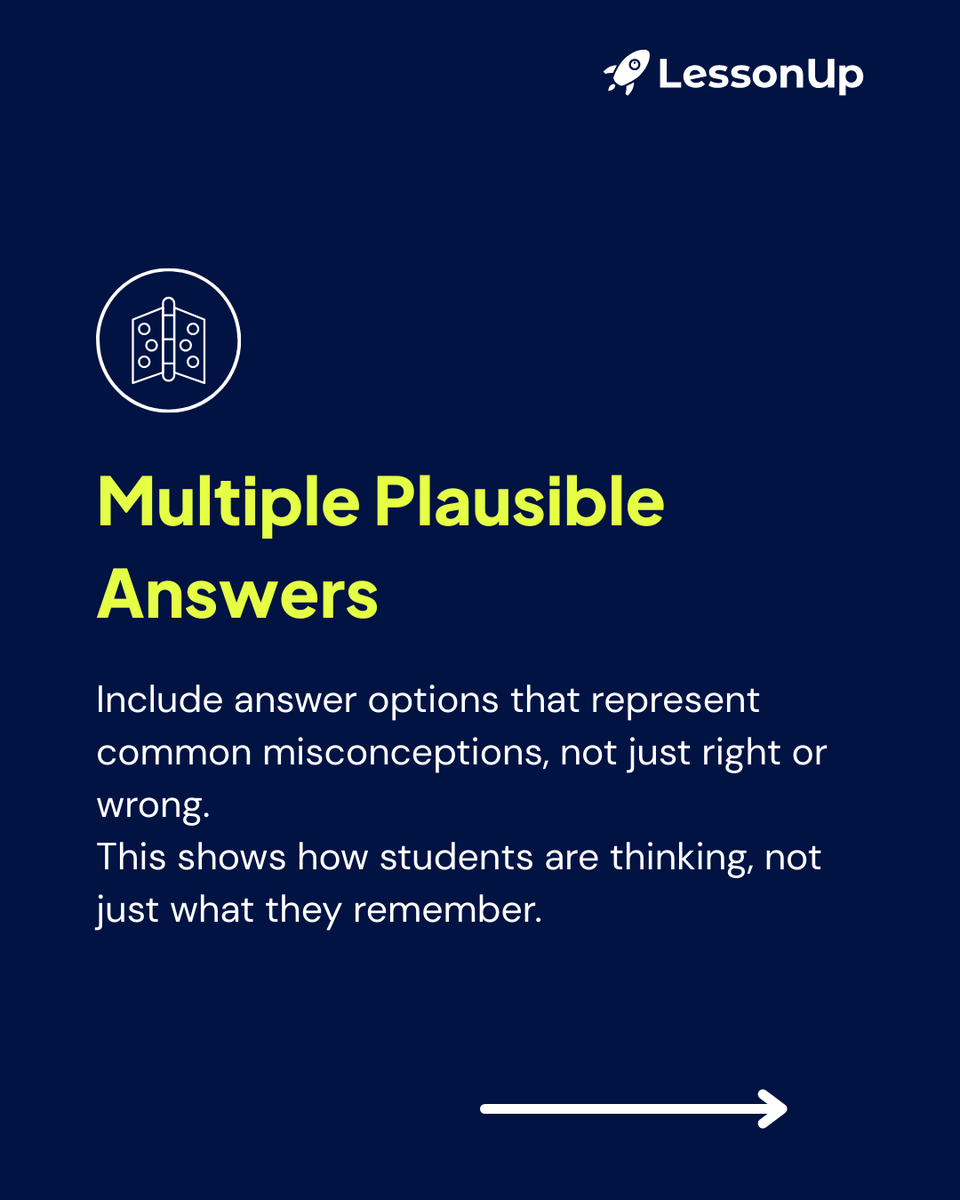 LessonUp

Multiple Plausible Answers

Include answer options that represent common misconceptions, not just right or wrong.
This shows how students are thinking, not just what they remember.